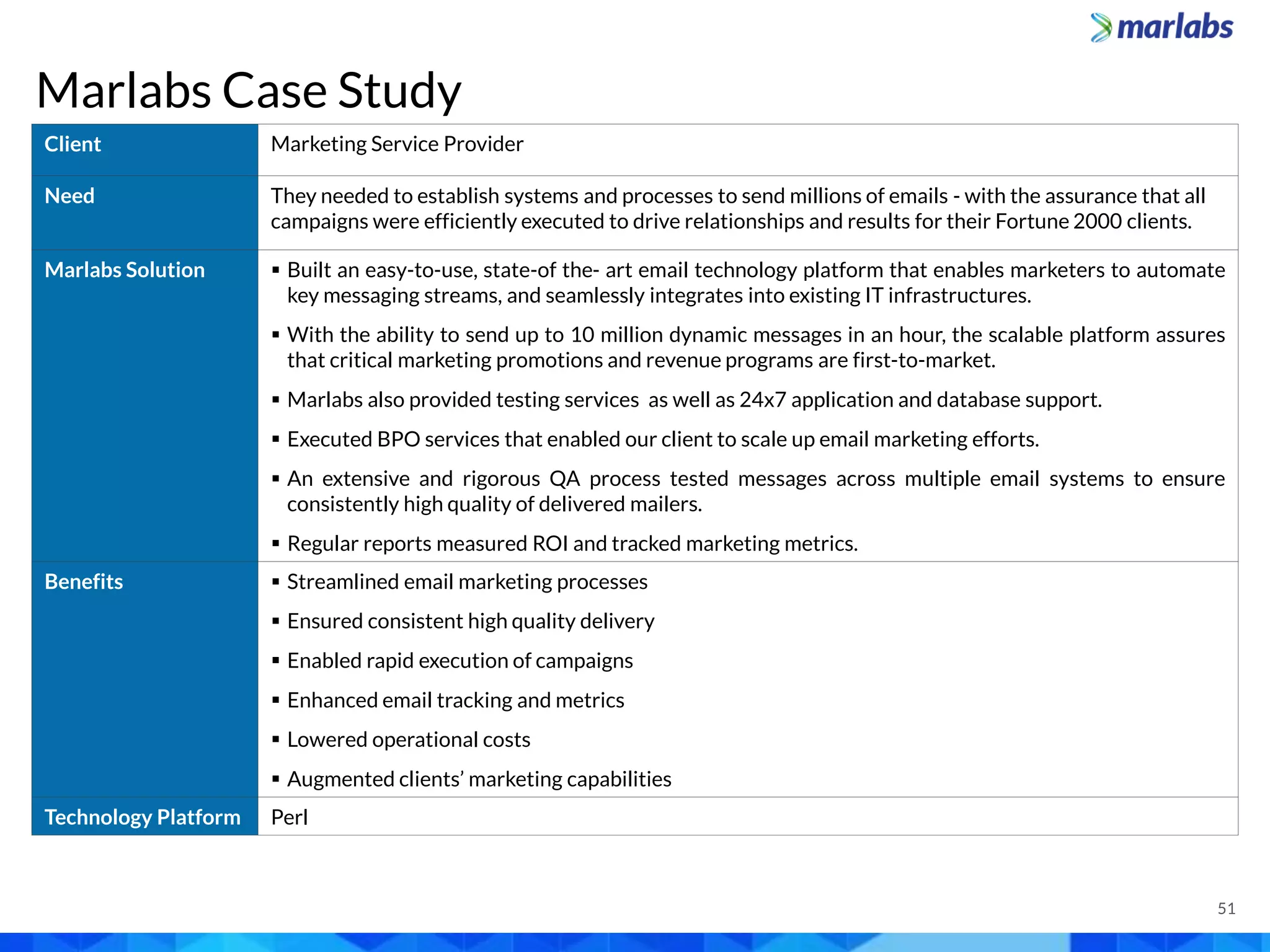 marlabs

Marlabs Case Study

| Client | Marketing Service Provider |
|---|---|
| Need | They needed to establish systems and processes to send millions of emails - with the assurance that all campaigns were efficiently executed to drive relationships and results for their Fortune 2000 clients. |
| Marlabs Solution | ▪ Built an easy-to-use, state-of the- art email technology platform that enables marketers to automate key messaging streams, and seamlessly integrates into existing IT infrastructures. ▪ With the ability to send up to 10 million dynamic messages in an hour, the scalable platform assures that critical marketing promotions and revenue programs are first-to-market. ▪ Marlabs also provided testing services as well as 24x7 application and database support. ▪ Executed BPO services that enabled our client to scale up email marketing efforts. ▪ An extensive and rigorous QA process tested messages across multiple email systems to ensure consistently high quality of delivered mailers. ▪ Regular reports measured ROI and tracked marketing metrics. |
| Benefits | ▪ Streamlined email marketing processes ▪ Ensured consistent high quality delivery ▪ Enabled rapid execution of campaigns ▪ Enhanced email tracking and metrics ▪ Lowered operational costs ▪ Augmented clients' marketing capabilities |
| Technology Platform | Perl |

51